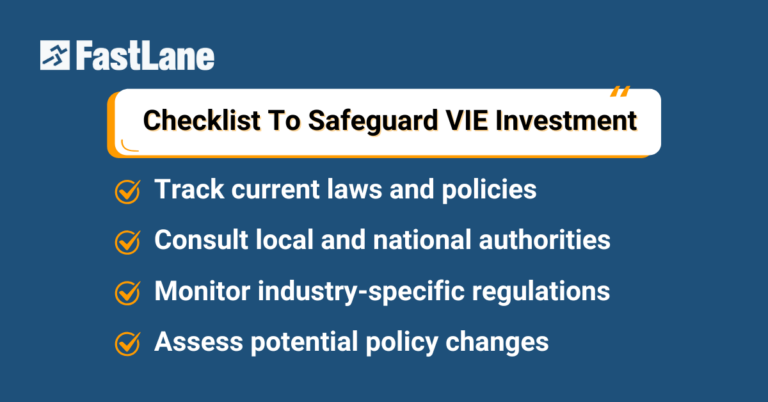 FastLane

Checklist To Safeguard VIE Investment

Track current laws and policies

Consult local and national authorities

Monitor industry-specific regulations

Assess potential policy changes